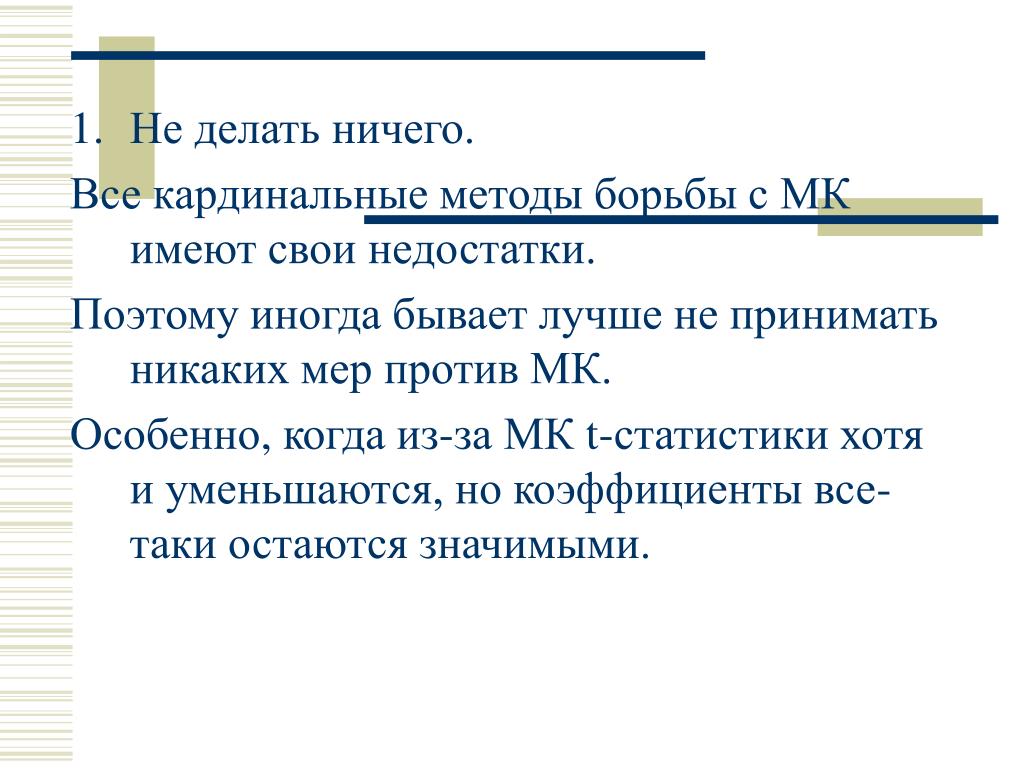 1. Не делать ничего.

Все кардинальные методы борьбы с МК имеют свои недостатки.

Поэтому иногда бывает лучше не принимать никаких мер против МК.

Особенно, когда из-за МК t-статистики хотя и уменьшаются, но коэффициенты все-таки остаются значимыми.